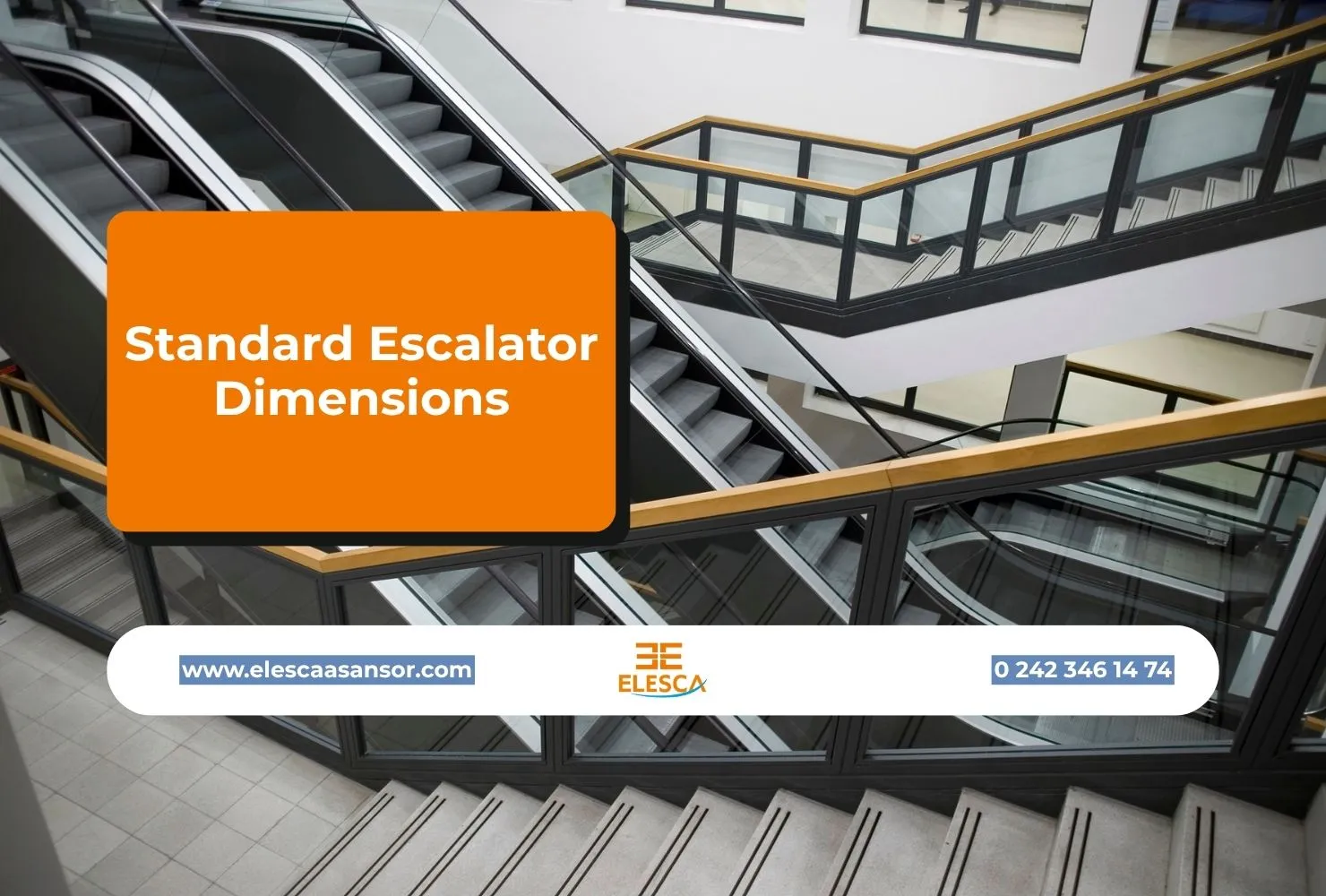 Standard Escalator Dimensions

www.elescaasansor.com

ELESCA

0 242 346 14 74